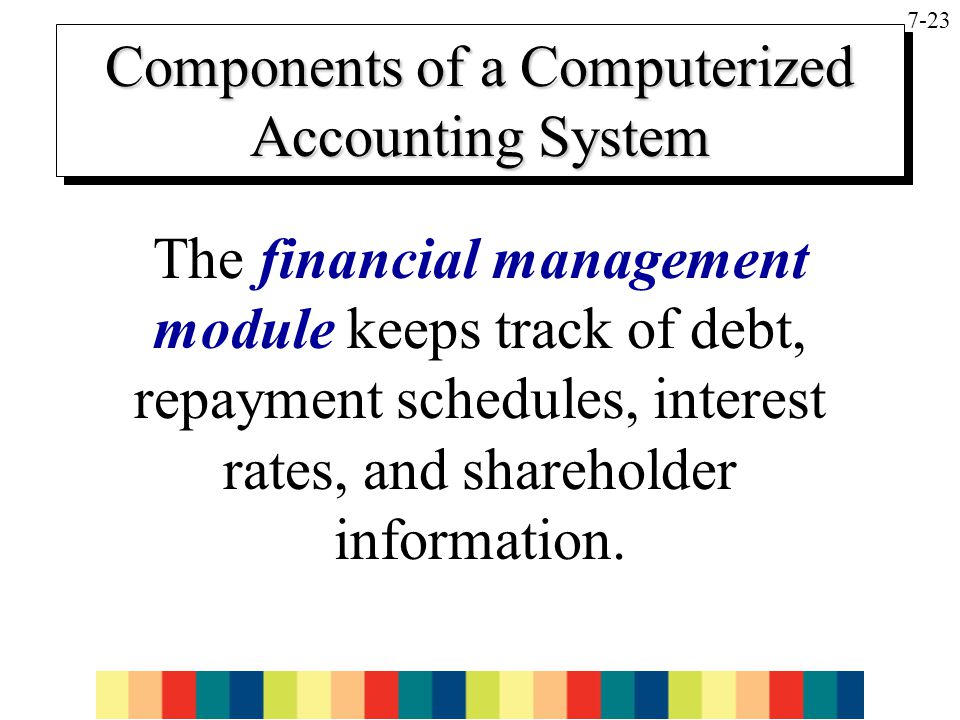 7-23

Components of a Computerized Accounting System

The financial management module keeps track of debt, repayment schedules, interest rates, and shareholder information.